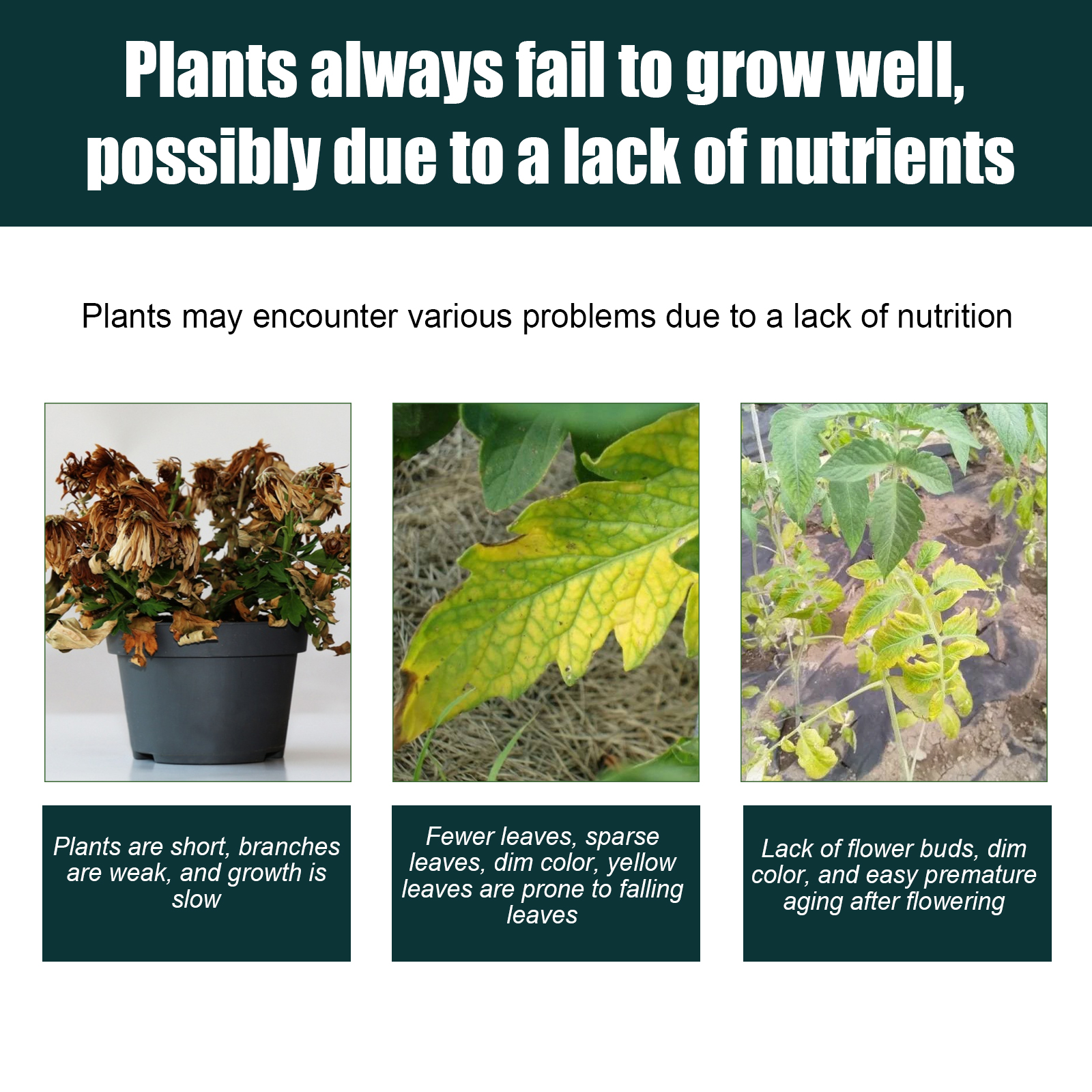 Plants always fail to grow well, possibly due to a lack of nutrients

Plants may encounter various problems due to a lack of nutrition

Plants are short, branches are weak, and growth is slow

Fewer leaves, sparse leaves, dim color, yellow leaves are prone to falling leaves

Lack of flower buds, dim color, and easy premature aging after flowering